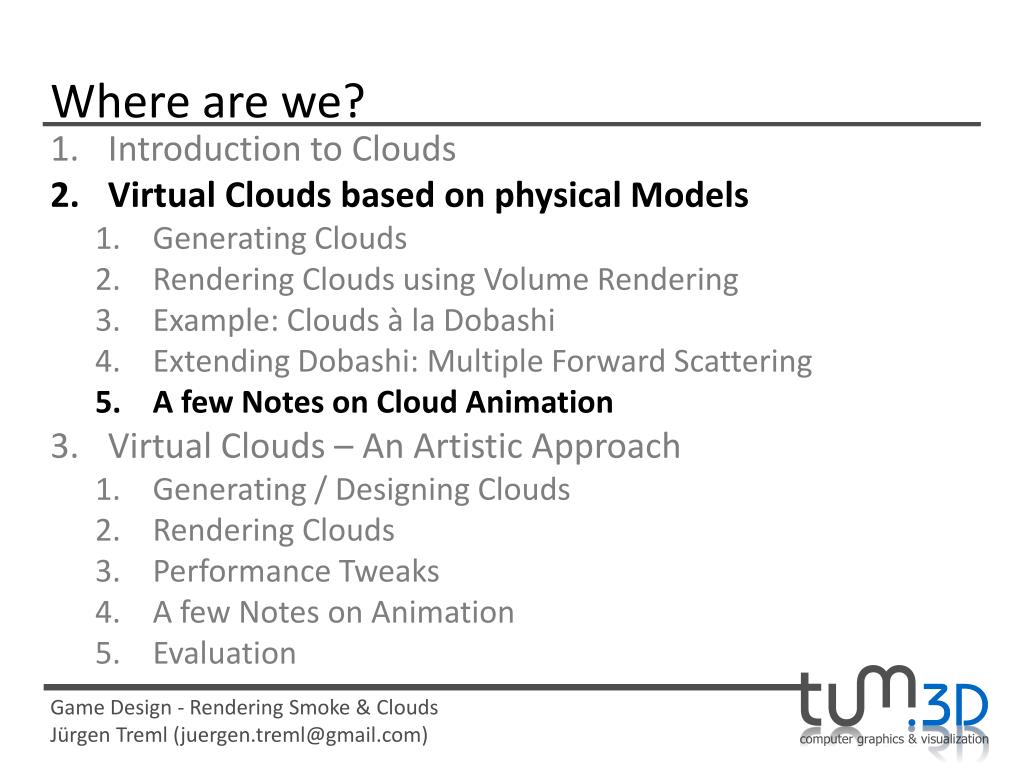 Where are we?

1. Introduction to Clouds
2. Virtual Clouds based on physical Models
   1. Generating Clouds
   2. Rendering Clouds using Volume Rendering
   3. Example: Clouds à la Dobashi
   4. Extending Dobashi: Multiple Forward Scattering
   5. A few Notes on Cloud Animation
3. Virtual Clouds – An Artistic Approach
   1. Generating / Designing Clouds
   2. Rendering Clouds
   3. Performance Tweaks
   4. A few Notes on Animation
   5. Evaluation

Game Design - Rendering Smoke & Clouds
Jürgen Treml (juergen.treml@gmail.com)

tum.3D
computer graphics & visualization